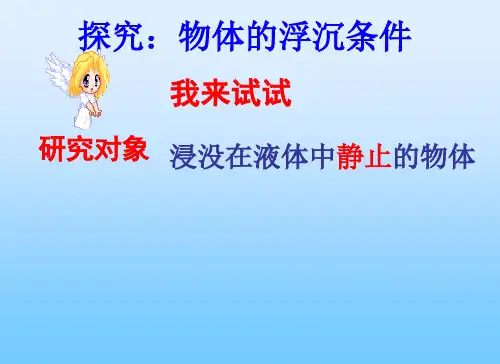 探究：物体的浮沉条件

我来试试

研究对象 浸没在液体中静止的物体